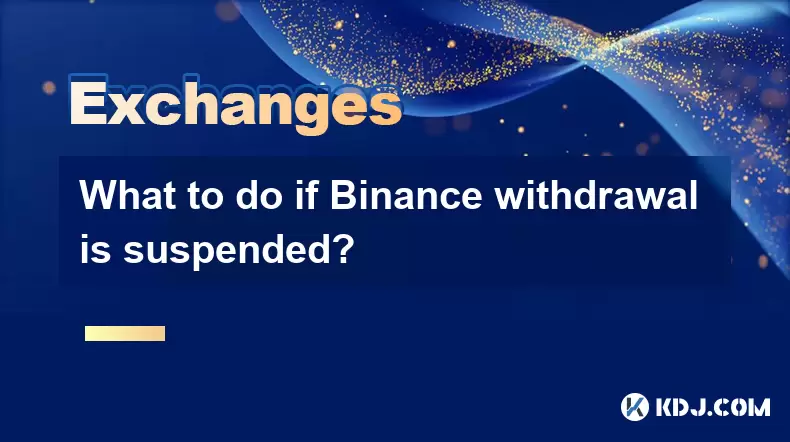 Exchanges

What to do if Binance withdrawal is suspended?

KDJ.COM